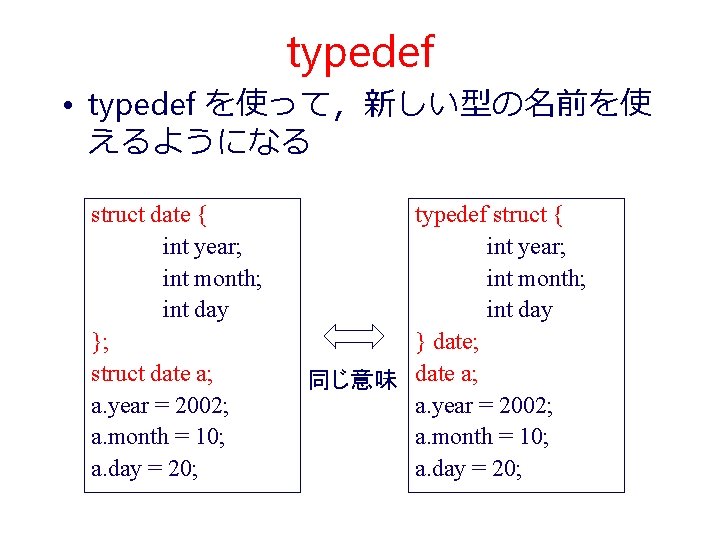 typedef

• typedef を使って，新しい型の名前を使えるようになる

struct date {
int year;
int month;
int day
};
struct date a;
a.year = 2002;
a.month = 10;
a.day = 20;

同じ意味

typedef struct {
int year;
int month;
int day
} date;
date a;
a.year = 2002;
a.month = 10;
a.day = 20;